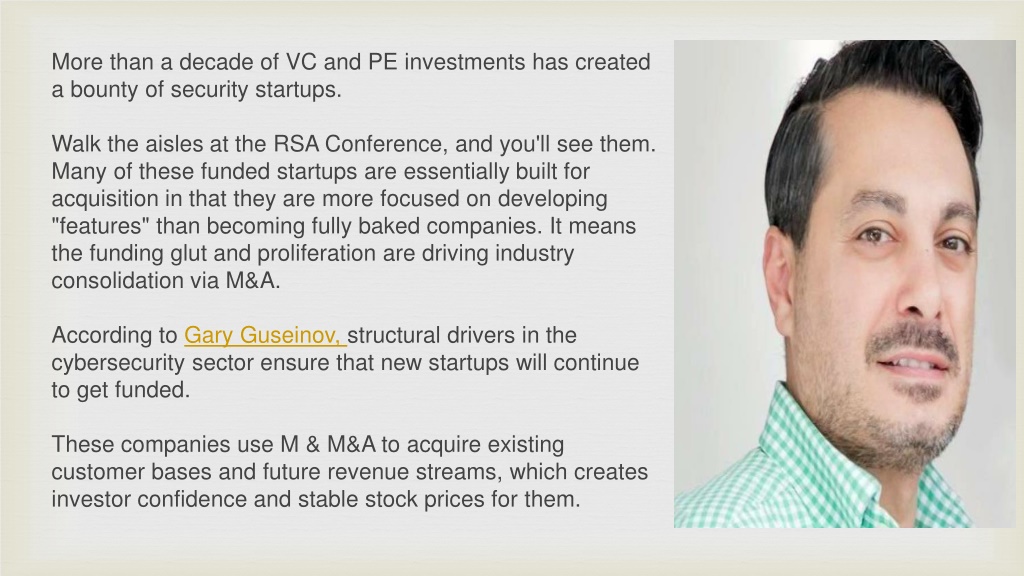 More than a decade of VC and PE investments has created a bounty of security startups.

Walk the aisles at the RSA Conference, and you'll see them. Many of these funded startups are essentially built for acquisition in that they are more focused on developing "features" than becoming fully baked companies. It means the funding glut and proliferation are driving industry consolidation via M&A.

According to Gary Guseinov, structural drivers in the cybersecurity sector ensure that new startups will continue to get funded.

These companies use M & M&A to acquire existing customer bases and future revenue streams, which creates investor confidence and stable stock prices for them.